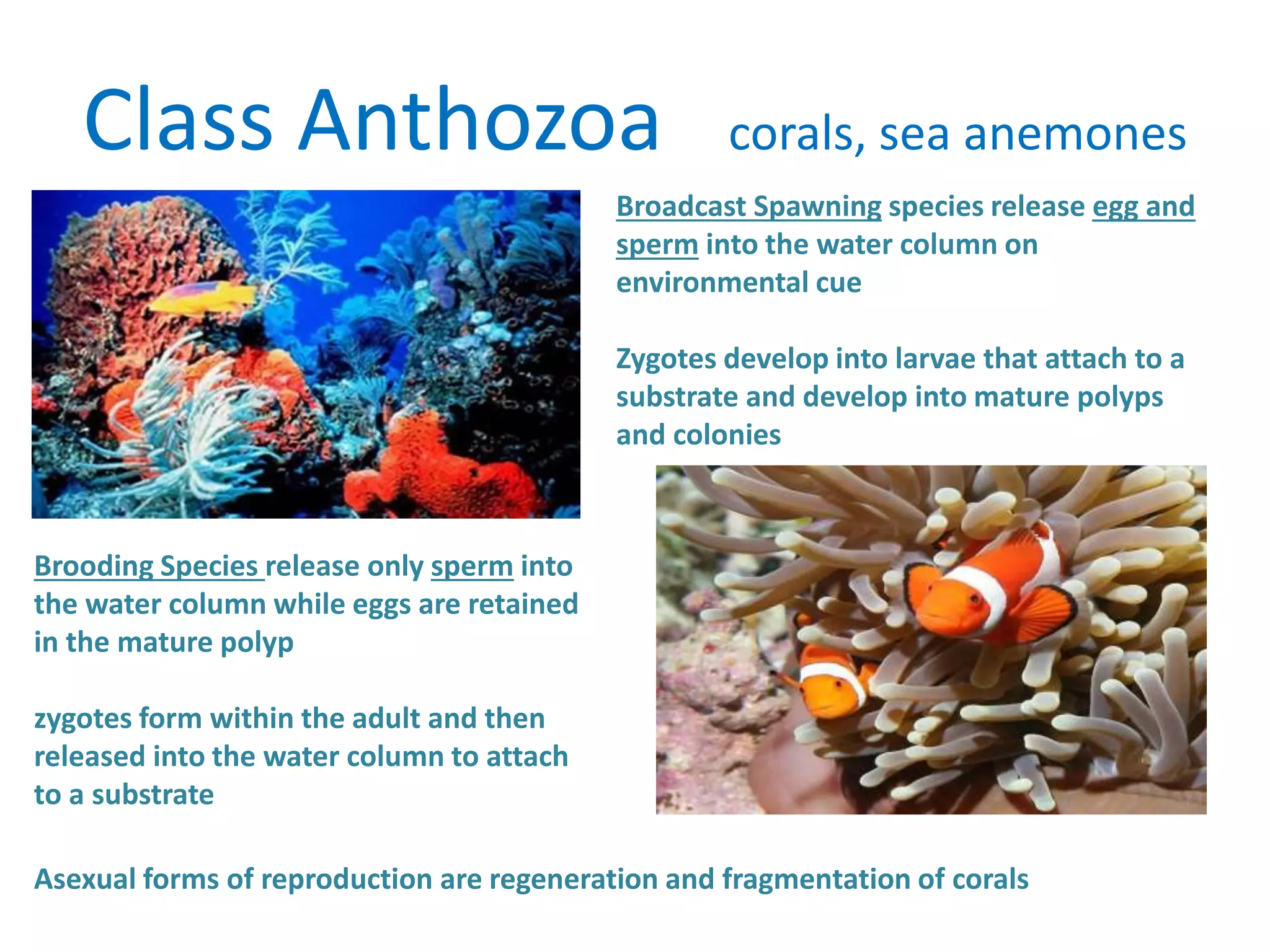 Class Anthozoa corals, sea anemones

Broadcast Spawning species release egg and sperm into the water column on environmental cue

Zygotes develop into larvae that attach to a substrate and develop into mature polyps and colonies

Brooding Species release only sperm into the water column while eggs are retained in the mature polyp

zygotes form within the adult and then released into the water column to attach to a substrate

Asexual forms of reproduction are regeneration and fragmentation of corals